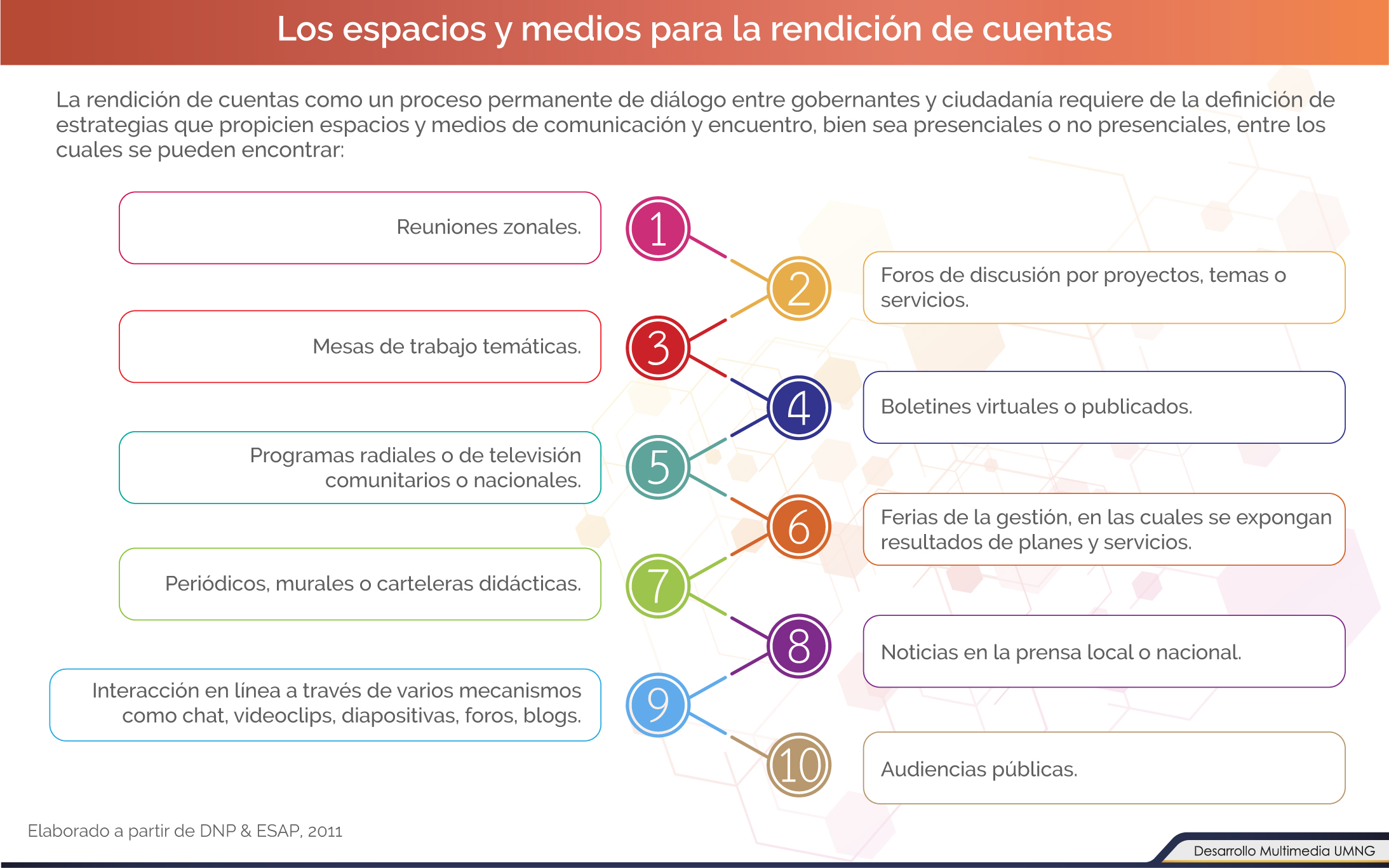 Los espacios y medios para la rendición de cuentas

La rendición de cuentas como un proceso permanente de diálogo entre gobernantes y ciudadanía requiere de la definición de estrategias que propicien espacios y medios de comunicación y encuentro, bien sea presenciales o no presenciales, entre los cuales se pueden encontrar:

1
Reuniones zonales.

2
Foros de discusión por proyectos, temas o servicios.

3
Mesas de trabajo temáticas.

4
Boletines virtuales o publicados.

5
Programas radiales o de televisión comunitarios o nacionales.

6
Ferias de la gestión, en las cuales se expongan resultados de planes y servicios.

7
Periódicos, murales o carteleras didácticas.

8
Noticias en la prensa local o nacional.

9
Interacción en línea a través de varios mecanismos como chat, videoclips, diapositivas, foros, blogs.

10
Audiencias públicas.

Elaborado a partir de DNP & ESAP, 2011

Desarrollo Multimedia UMNG